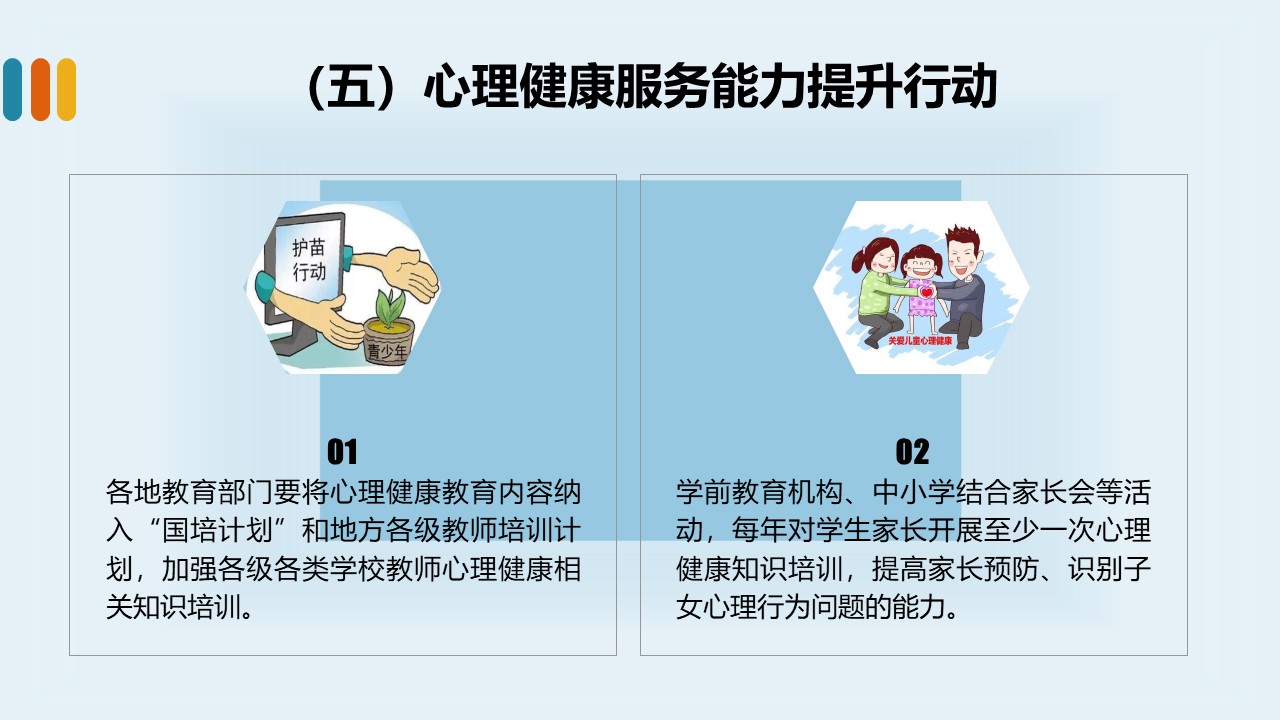 （五）心理健康服务能力提升行动

护苗行动

青少年

01

各地教育部门要将心理健康教育内容纳入“国培计划”和地方各级教师培训计划，加强各级各类学校教师心理健康相关知识培训。

关爱儿童心理健康

02

学前教育机构、中小学结合家长会等活动，每年对学生家长开展至少一次心理健康知识培训，提高家长预防、识别子女心理行为问题的能力。